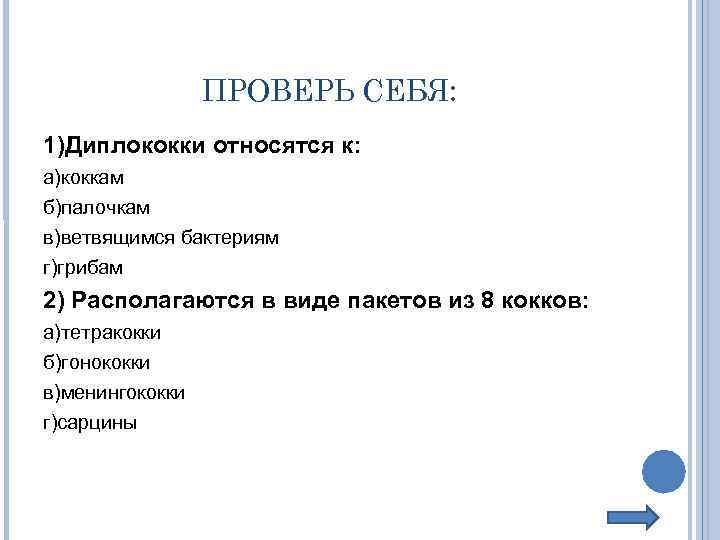 ПРОВЕРЬ СЕБЯ:

1)Диплококки относятся к:
а)коккам
б)палочкам
в)ветвящимся бактериям
г)грибам

2) Располагаются в виде пакетов из 8 кокков:
а)тетракокки
б)гонококки
в)менингококки
г)сарцины